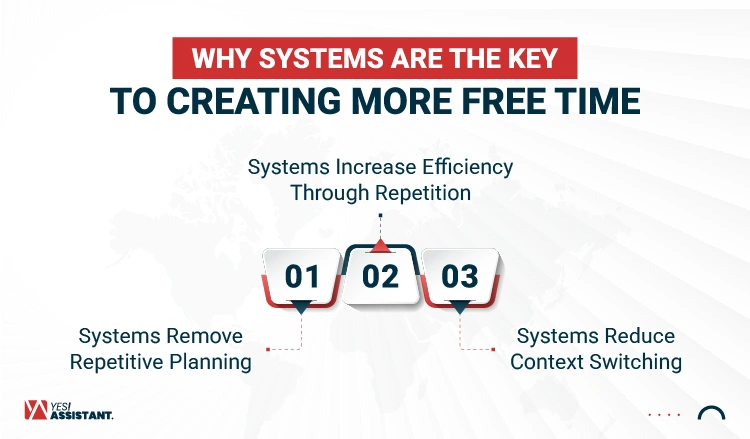 WHY SYSTEMS ARE THE KEY
TO CREATING MORE FREE TIME

Systems Increase Efficiency Through Repetition

01

02

03

Systems Remove Repetitive Planning

Systems Reduce Context Switching

YES! ASSISTANT.